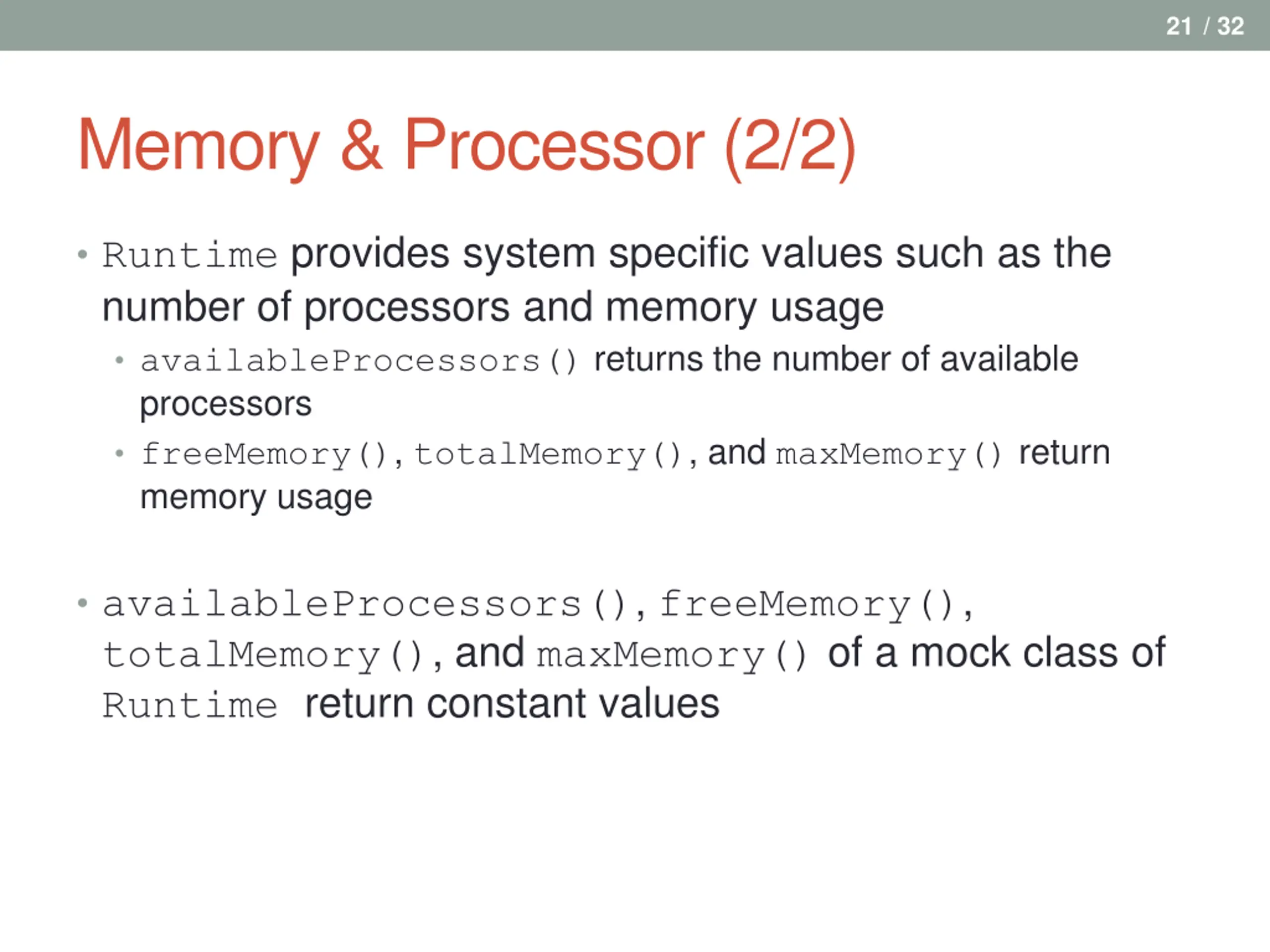 21 / 32

Memory & Processor (2/2)

• Runtime provides system specific values such as the number of processors and memory usage
  • availableProcessors() returns the number of available processors
  • freeMemory(), totalMemory(), and maxMemory() return memory usage

• availableProcessors(), freeMemory(), totalMemory(), and maxMemory() of a mock class of Runtime return constant values